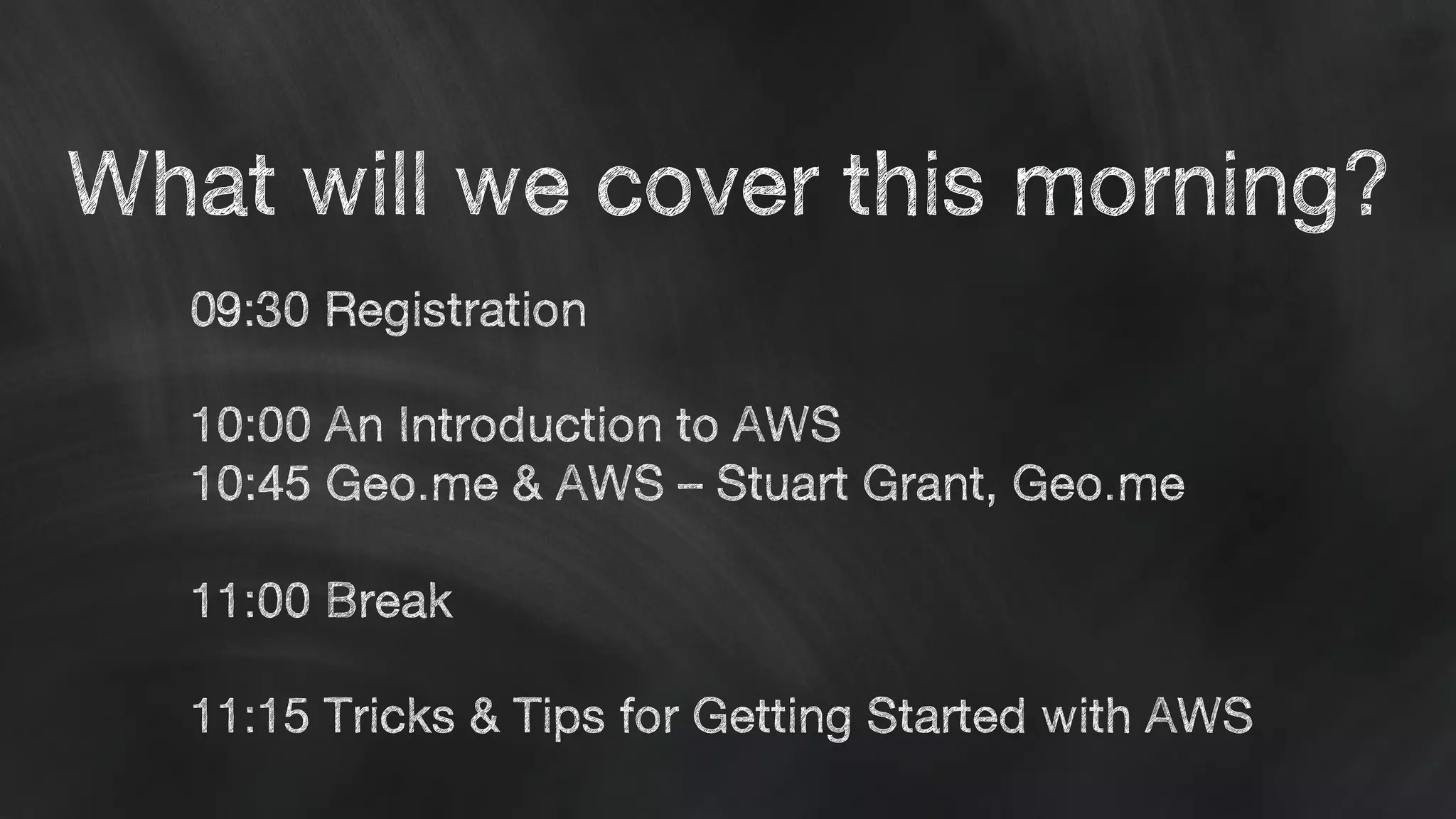 What will we cover this morning?

09:30 Registration

10:00 An Introduction to AWS
10:45 Geo.me & AWS – Stuart Grant, Geo.me

11:00 Break

11:15 Tricks & Tips for Getting Started with AWS